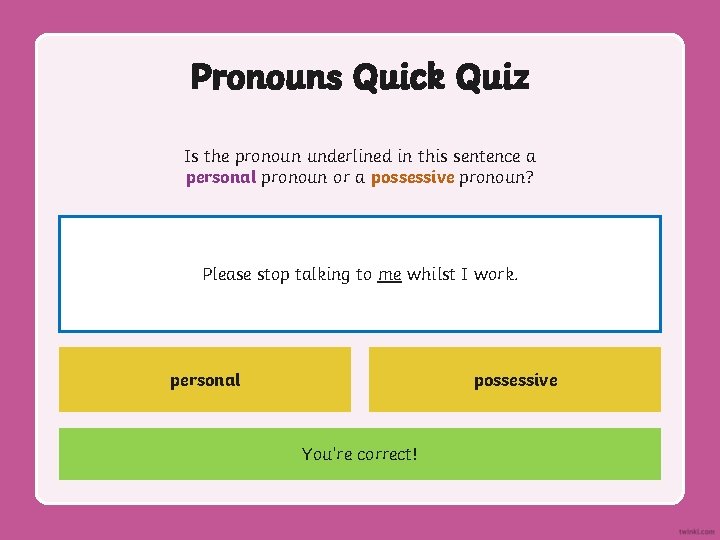 Pronouns Quick Quiz

Is the pronoun underlined in this sentence a personal pronoun or a possessive pronoun?

Please stop talking to me whilst I work.

personal

possessive

You're correct!

twinkl.com